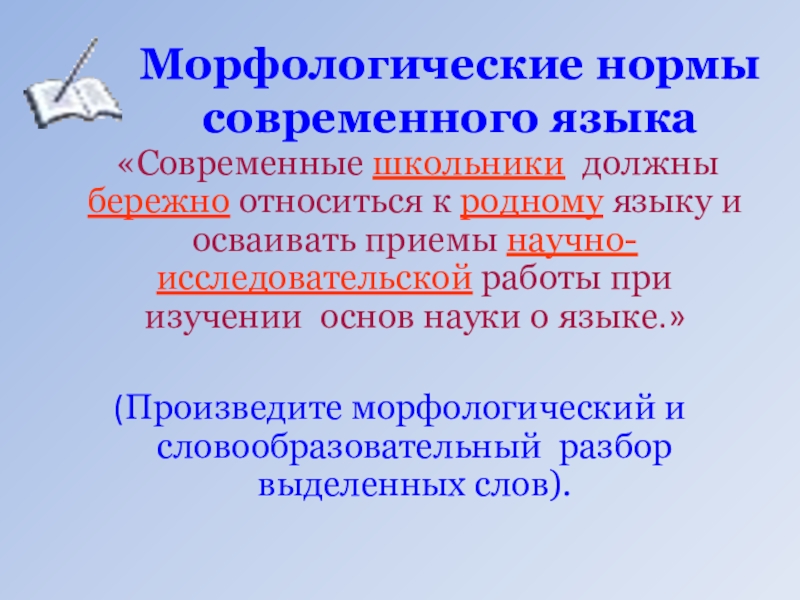 Морфологические нормы современного языка

«Современные школьники должны бережно относиться к родному языку и осваивать приемы научно-исследовательской работы при изучении основ науки о языке.»

(Произведите морфологический и словообразовательный разбор выделенных слов).